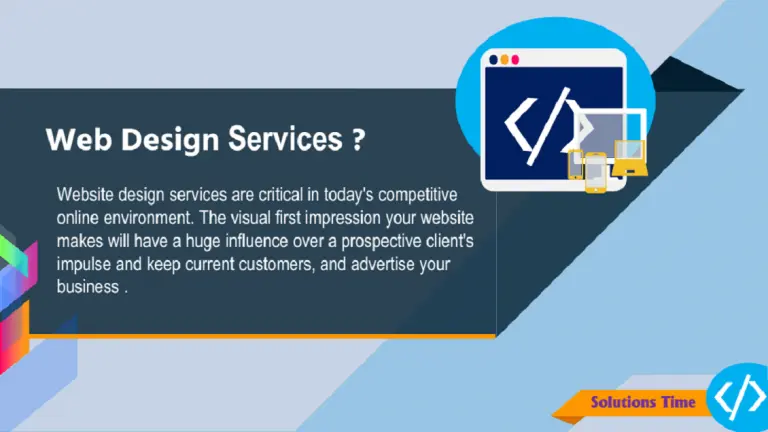 Web Design Services ?

Website design services are critical in today's competitive online environment. The visual first impression your website makes will have a huge influence over a prospective client's impulse and keep current customers, and advertise your business .

Solutions Time